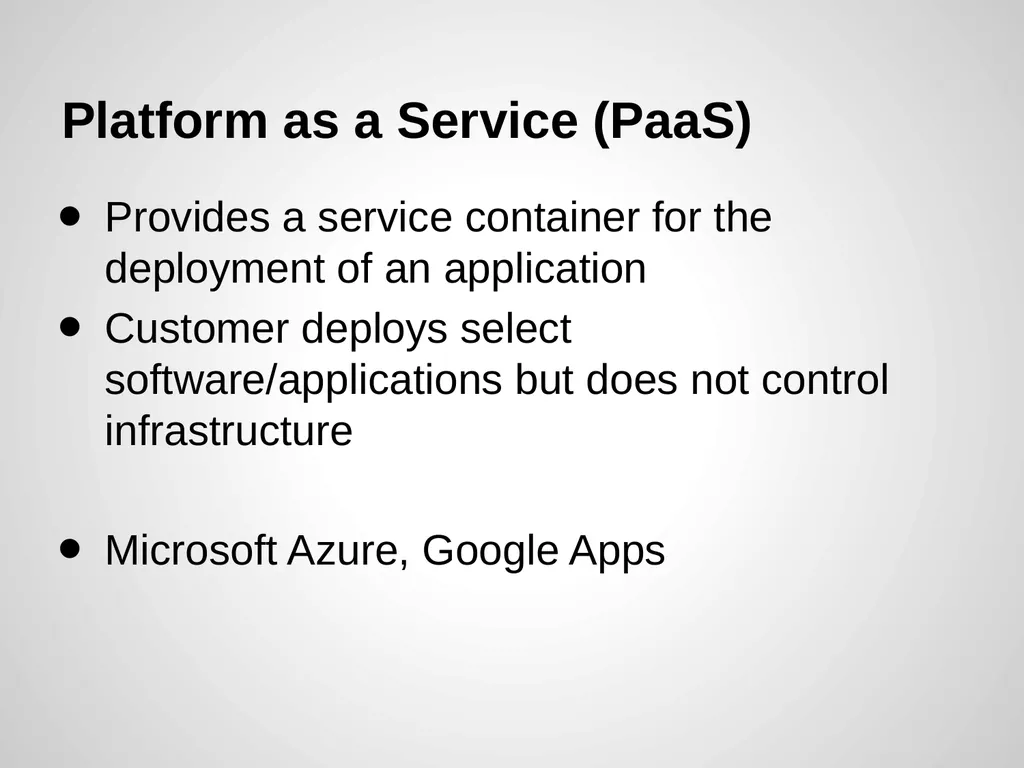 Platform as a Service (PaaS)

- Provides a service container for the deployment of an application
- Customer deploys select software/applications but does not control infrastructure

- Microsoft Azure, Google Apps